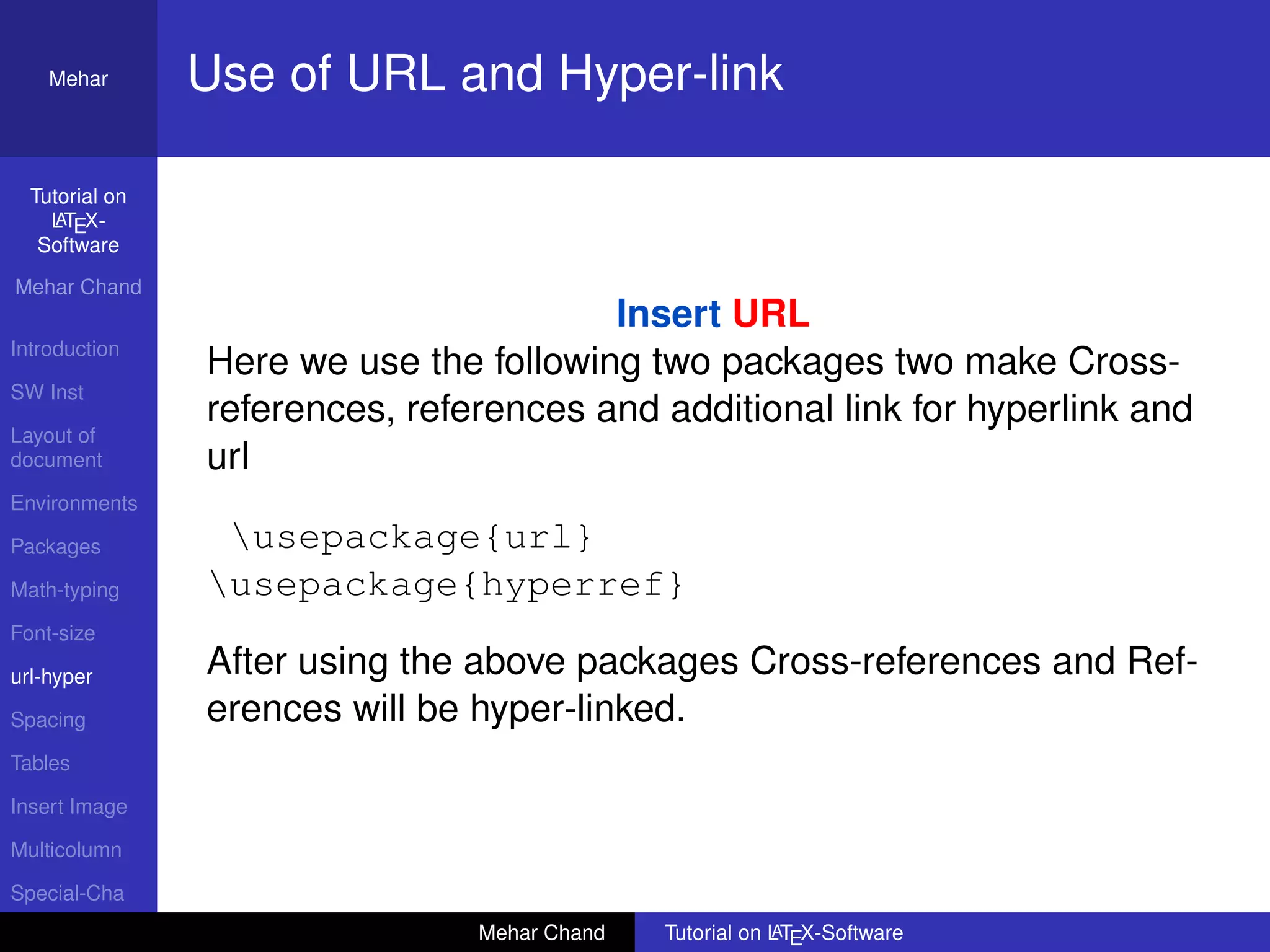 Mehar

Use of URL and Hyper-link

Tutorial on LATEX-Software

Mehar Chand

Introduction

SW Inst

Layout of document

Environments

Packages

Math-typing

Font-size

url-hyper

Spacing

Tables

Insert Image

Multicolumn

Special-Cha

Insert URL

Here we use the following two packages two make Cross-references, references and additional link for hyperlink and url

\usepackage{url}
\usepackage{hyperref}

After using the above packages Cross-references and References will be hyper-linked.

Mehar Chand

Tutorial on LATEX-Software